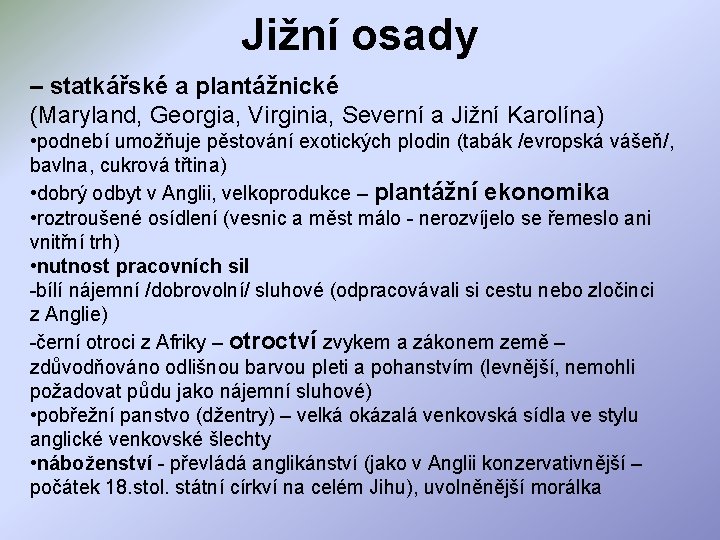 Jižní osady

– statkářské a plantážnické
(Maryland, Georgia, Virginia, Severní a Jižní Karolína)
•podnebí umožňuje pěstování exotických plodin (tabák /evropská vášeň/, bavlna, cukrová třtina)
•dobrý odbyt v Anglii, velkoprodukce – plantážní ekonomika
•roztroušené osídlení (vesnic a měst málo - nerozvíjelo se řemeslo ani vnitřní trh)
•nutnost pracovních sil
-bílí nájemní /dobrovolní/ sluhové (odpracovávali si cestu nebo zločinci z Anglie)
-černí otroci z Afriky – otroctví zvykem a zákonem země – zdůvodňováno odlišnou barvou pleti a pohanstvím (levnější, nemohli požadovat půdu jako nájemní sluhové)
•pobřežní panstvo (džentry) – velká okázalá venkovská sídla ve stylu anglické venkovské šlechty
•náboženství - převládá anglikánství (jako v Anglii konzervativnější – počátek 18.stol. státní církví na celém Jihu), uvolněnější morálka